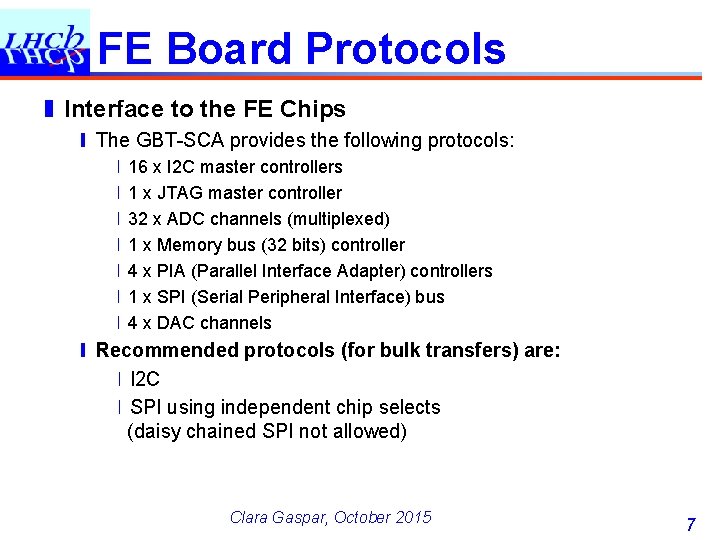 LHCb FE Board Protocols

Interface to the FE Chips

The GBT-SCA provides the following protocols:

16 x I2C master controllers

1 x JTAG master controller

32 x ADC channels (multiplexed)

1 x Memory bus (32 bits) controller

4 x PIA (Parallel Interface Adapter) controllers

1 x SPI (Serial Peripheral Interface) bus

4 x DAC channels

Recommended protocols (for bulk transfers) are:

I2C

SPI using independent chip selects (daisy chained SPI not allowed)

Clara Gaspar, October 2015

7